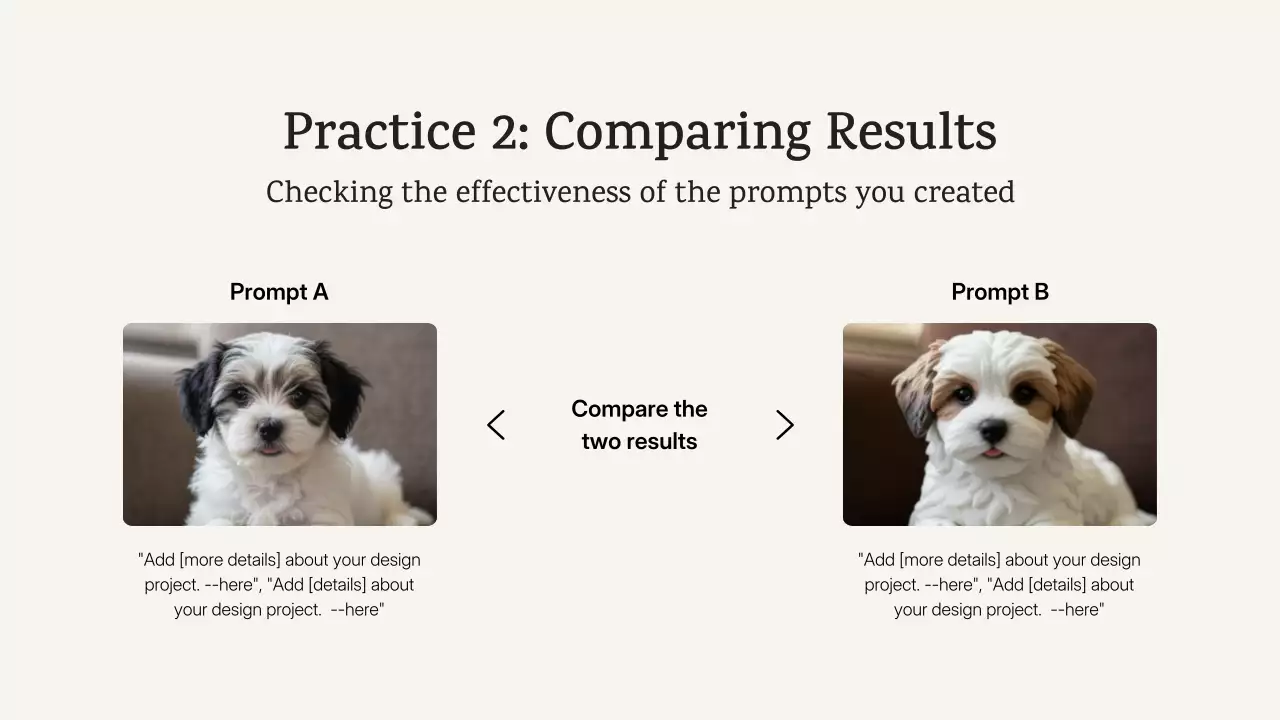 Practice 2: Comparing Results

Checking the effectiveness of the prompts you created

Prompt A

"Add [more details] about your design project. --here", "Add [details] about your design project. --here"

Compare the two results

Prompt B

"Add [more details] about your design project. --here", "Add [details] about your design project. --here"